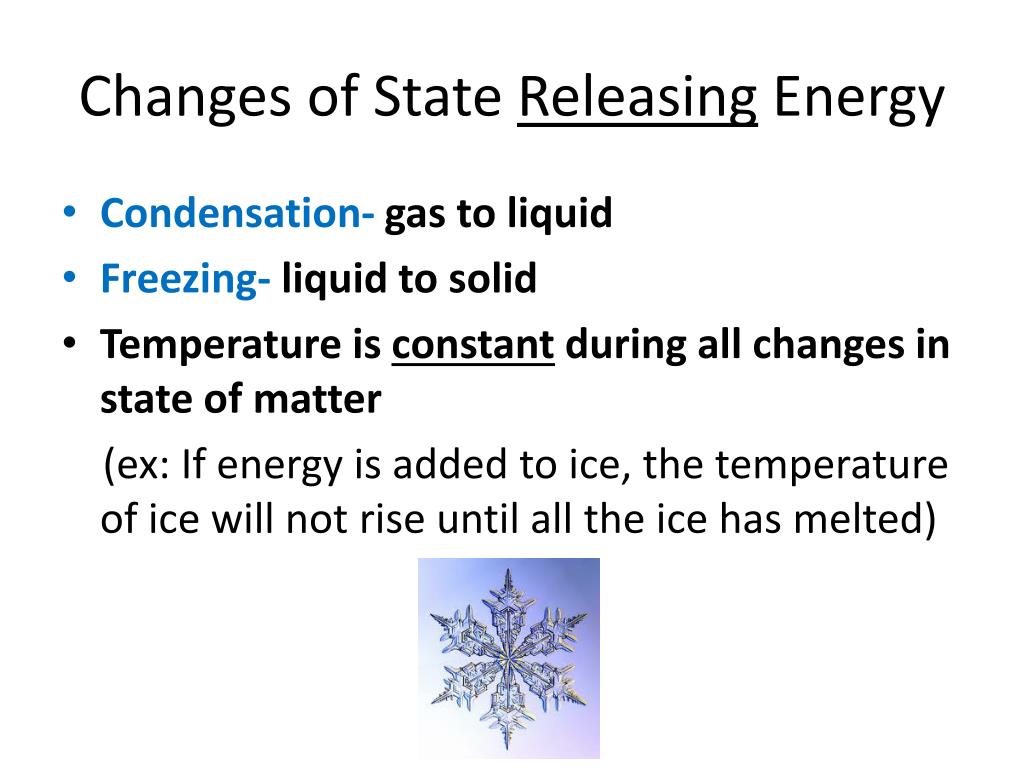 Changes of State Releasing Energy

• Condensation- gas to liquid
• Freezing- liquid to solid
• Temperature is constant during all changes in state of matter

(ex: If energy is added to ice, the temperature of ice will not rise until all the ice has melted)